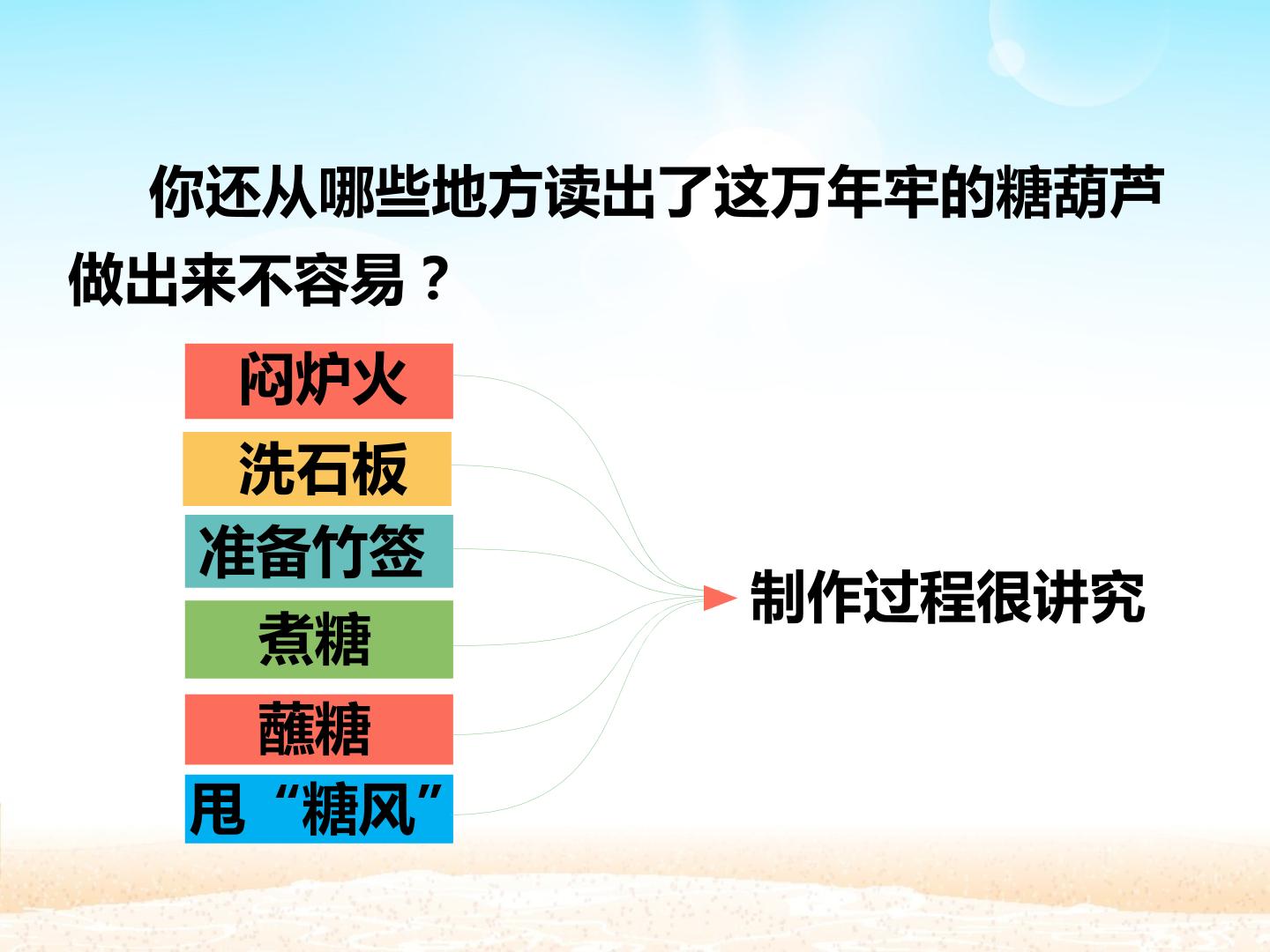 你还从哪些地方读出了这万年牢的糖葫芦做出来不容易？

闷炉火

洗石板

准备竹签

煮糖

蘸糖

甩“糖风”

制作过程很讲究